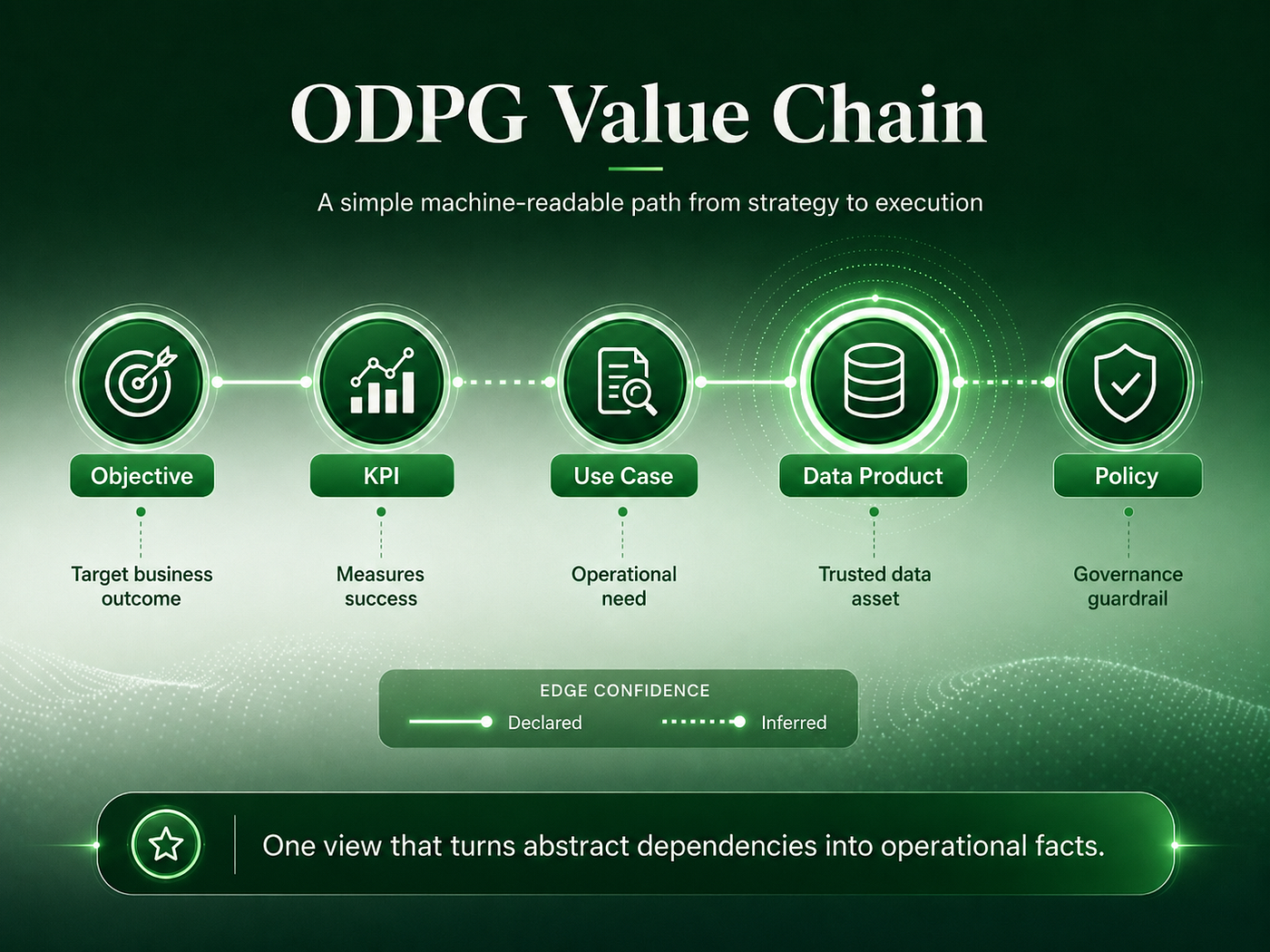 ODPG Value Chain

A simple machine-readable path from strategy to execution

Objective

Target business outcome

KPI

Measures success

Use Case

Operational need

Data Product

Trusted data asset

Policy

Governance guardrail

EDGE CONFIDENCE

Declared

Inferred

One view that turns abstract dependencies into operational facts.